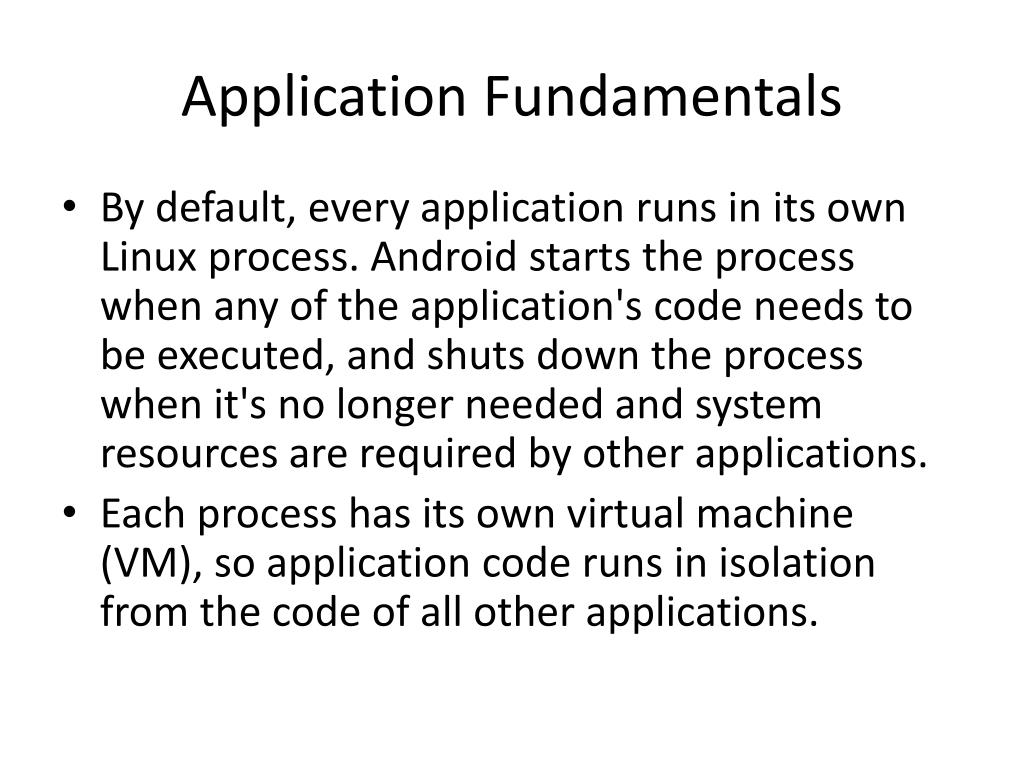 Application Fundamentals

• By default, every application runs in its own Linux process. Android starts the process when any of the application's code needs to be executed, and shuts down the process when it's no longer needed and system resources are required by other applications.
• Each process has its own virtual machine (VM), so application code runs in isolation from the code of all other applications.